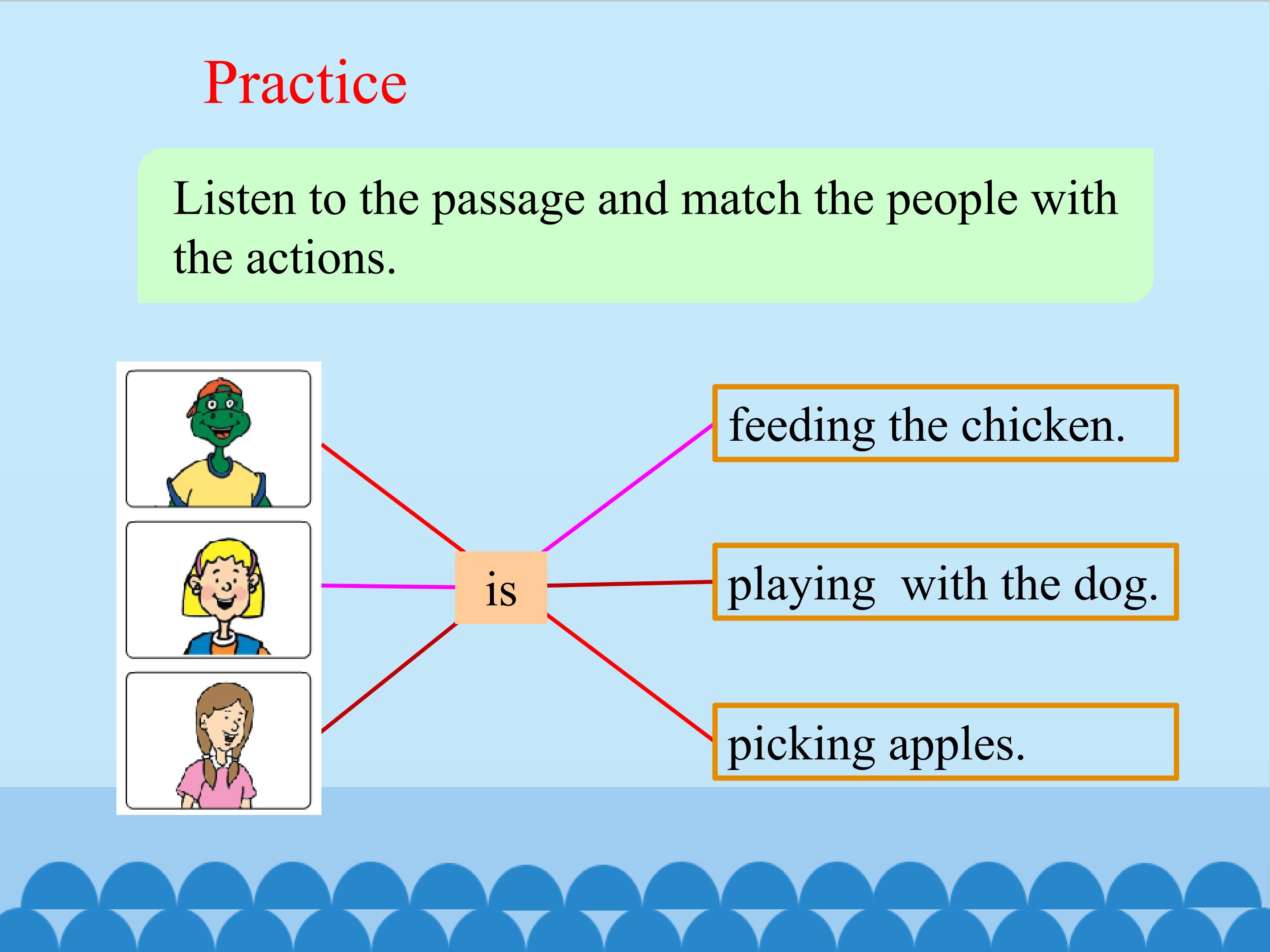 Practice

Listen to the passage and match the people with the actions.

is

feeding the chicken.

playing  with the dog.

picking apples.